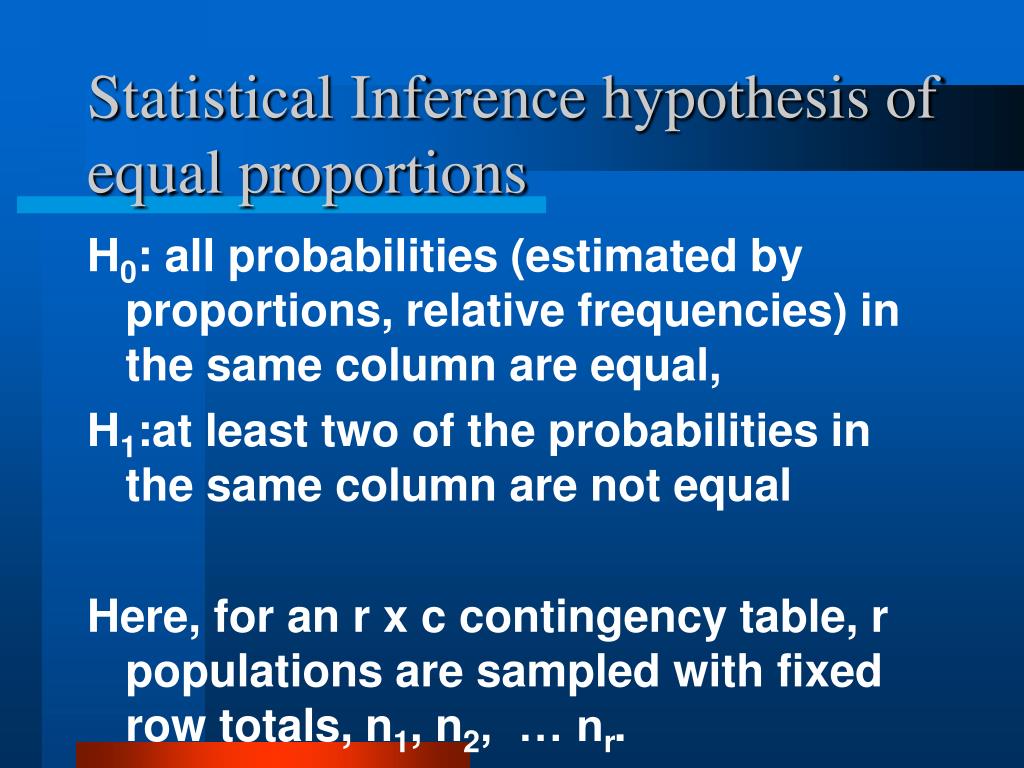 Statistical Inference hypothesis of equal proportions

$H_0$: all probabilities (estimated by proportions, relative frequencies) in the same column are equal,

$H_1$:at least two of the probabilities in the same column are not equal

Here, for an r x c contingency table, r populations are sampled with fixed row totals, $n_1$, $n_2$, … $n_r$.